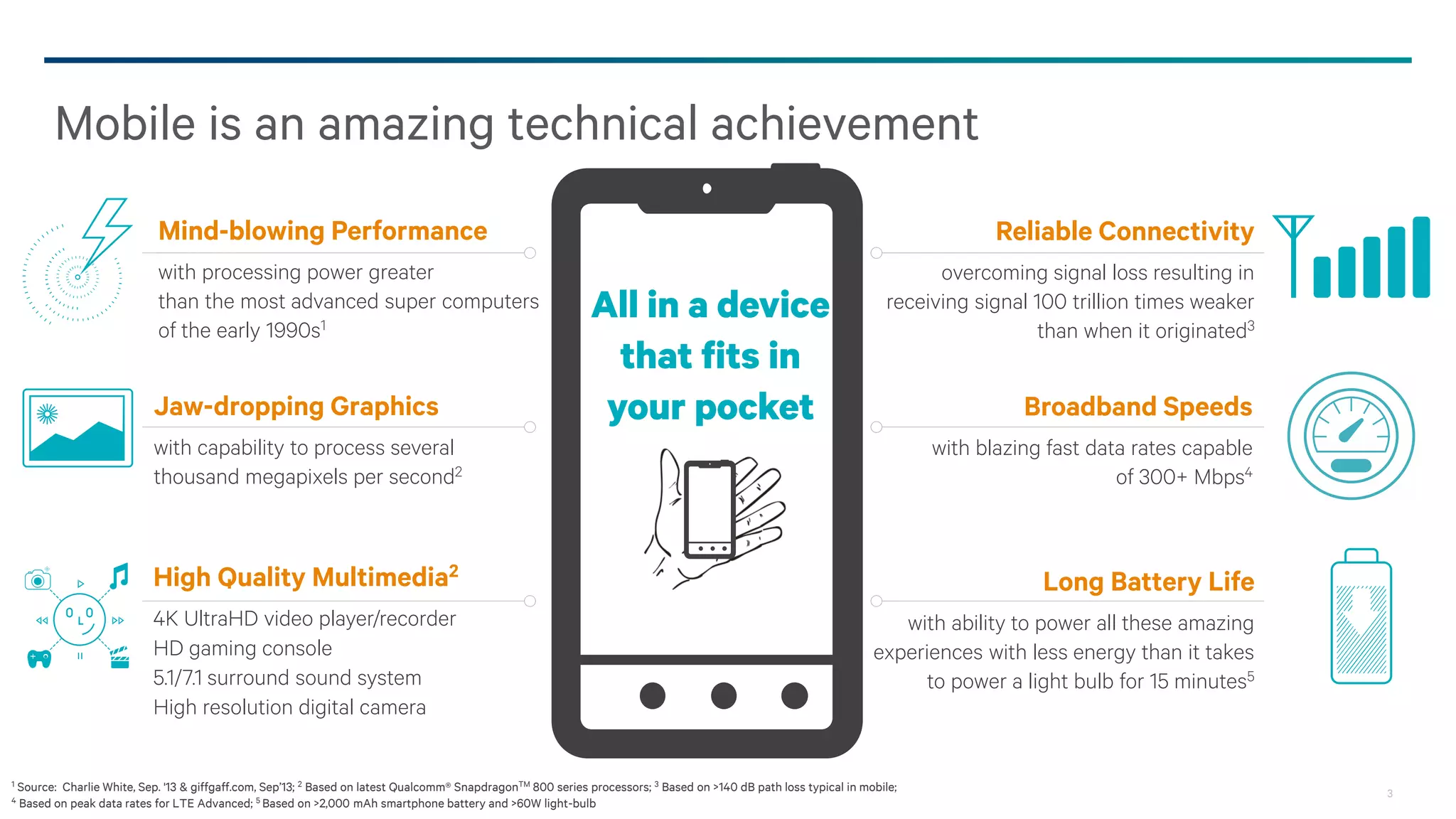 Mobile is an amazing technical achievement

Mind-blowing Performance

with processing power greater than the most advanced super computers of the early 1990s$^1$

Jaw-dropping Graphics

with capability to process several thousand megapixels per second$^2$

High Quality Multimedia$^2$

4K UltraHD video player/recorder
HD gaming console
5.1/7.1 surround sound system
High resolution digital camera

All in a device that fits in your pocket

Reliable Connectivity

overcoming signal loss resulting in receiving signal 100 trillion times weaker than when it originated$^3$

Broadband Speeds

with blazing fast data rates capable of 300+ Mbps$^4$

Long Battery Life

with ability to power all these amazing experiences with less energy than it takes to power a light bulb for 15 minutes$^5$

$^1$ Source: Charlie White, Sep. '13 & giffgaff.com, Sep'13; $^2$ Based on latest Qualcomm® Snapdragon$^{TM}$ 800 series processors; $^3$ Based on >140 dB path loss typical in mobile;
$^4$ Based on peak data rates for LTE Advanced; $^5$ Based on >2,000 mAh smartphone battery and >60W light-bulb

3